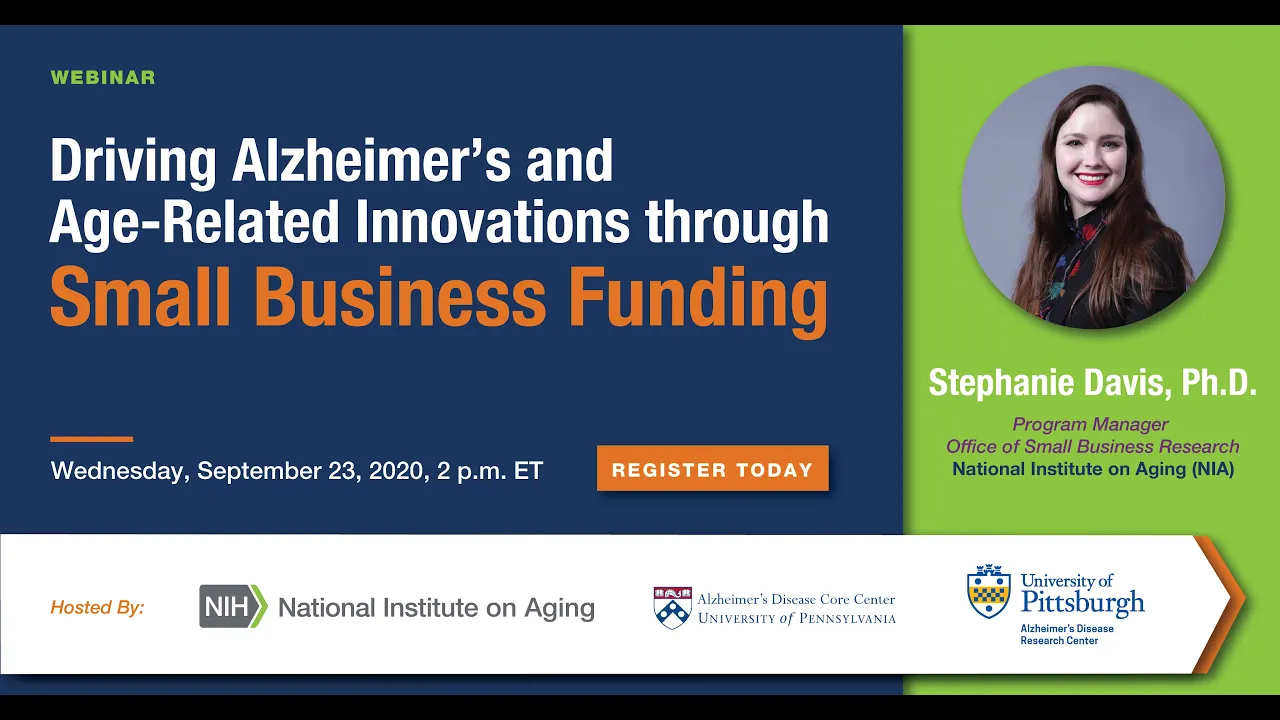 WEBINAR

Driving Alzheimer's and Age-Related Innovations through Small Business Funding

Wednesday, September 23, 2020, 2 p.m. ET

REGISTER TODAY

Stephanie Davis, Ph.D.

Program Manager
Office of Small Business Research
National Institute on Aging (NIA)

Hosted By:

NIH National Institute on Aging

Alzheimer's Disease Core Center
UNIVERSITY of PENNSYLVANIA

University of Pittsburgh
Alzheimer's Disease Research Center